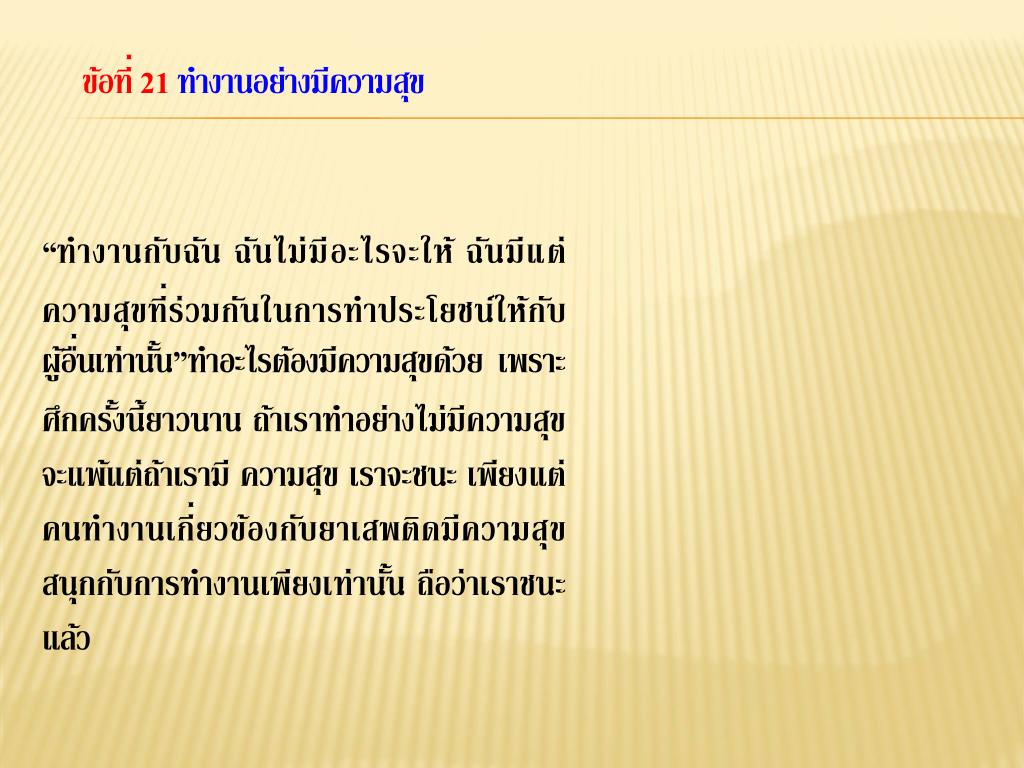 ข้อที่ 21 ทำงานอย่างมีความสุข

“ทำงานกับฉัน ฉันไม่มีอะไรจะให้ ฉันมีแต่ความสุขที่ร่วมกันในการทำประโยชน์ให้กับผู้อื่นเท่านั้น”ทำอะไรต้องมีความสุขด้วย เพราะศึกครั้งนี้ยาวนาน ถ้าเราทำอย่างไม่มีความสุขจะแพ้แต่ถ้าเรามี ความสุข เราจะชนะ เพียงแต่คนทำงานเกี่ยวข้องกับยาเสพติดมีความสุขสนุกกับการทำงานเพียงเท่านั้น ถือว่าเราชนะแล้ว